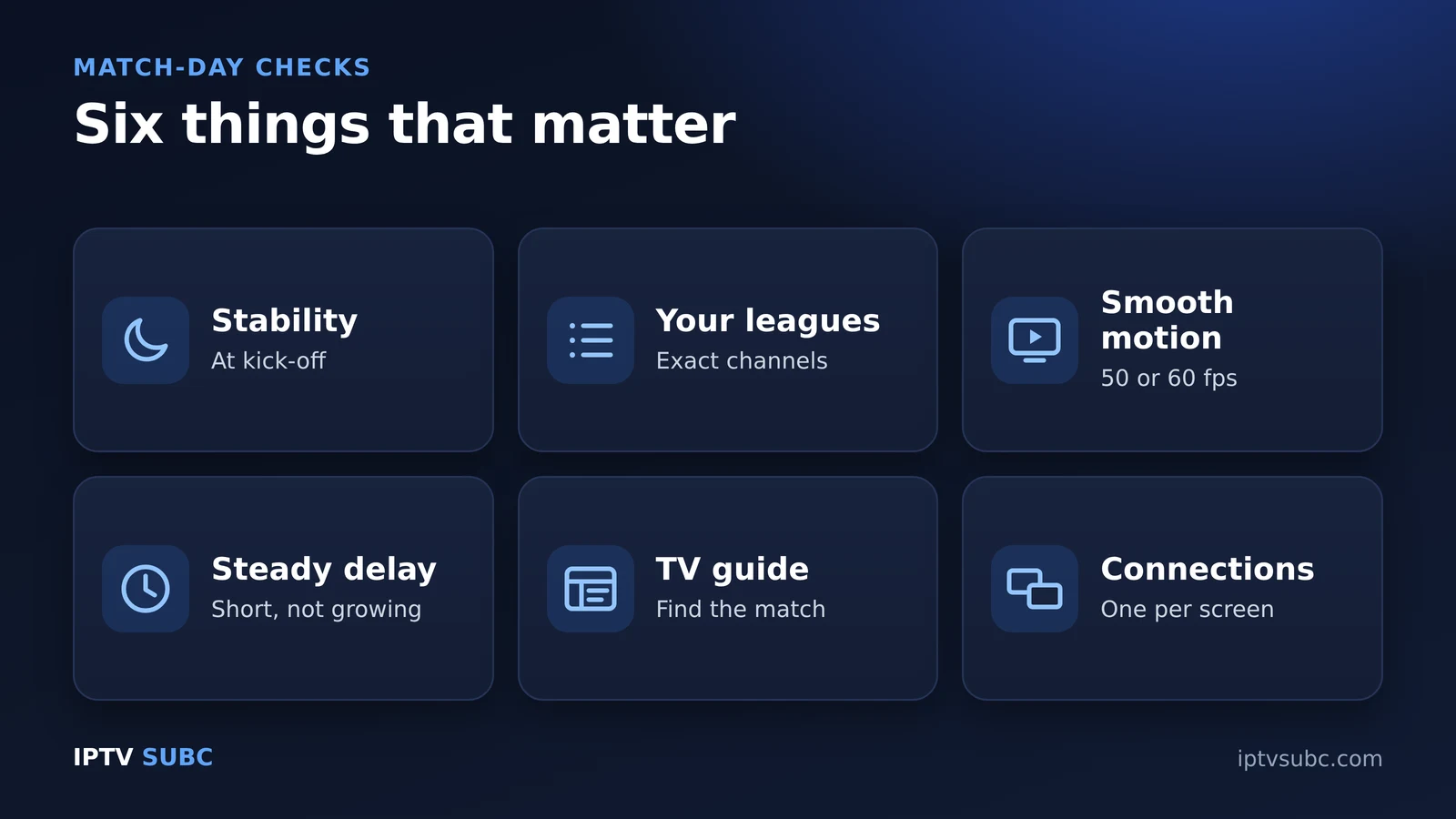 MATCH-DAY CHECKS

Six things that matter

Stability
At kick-off

Your leagues
Exact channels

Smooth motion
50 or 60 fps

Steady delay
Short, not growing

TV guide
Find the match

Connections
One per screen

IPTV SUBC

iptvsubc.com